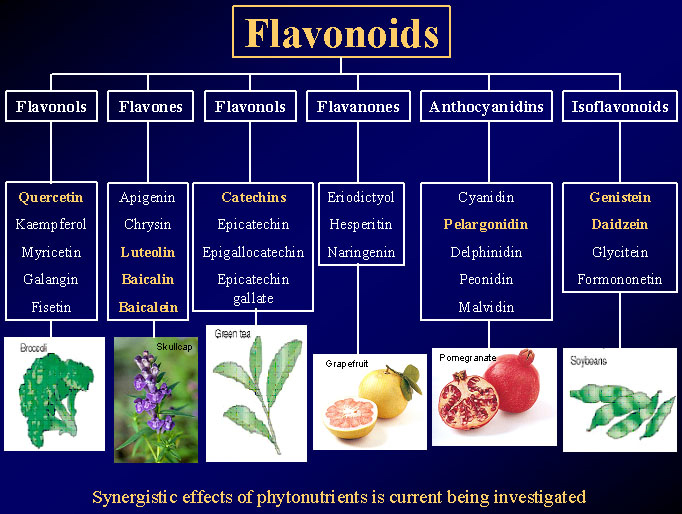 Flavonoids

Flavonols

Quercetin
Kaempferol
Myricetin
Galangin
Fisetin

Broccoli

Flavones

Apigenin
Chrysin
Luteolin
Baicalin
Baicalein

Skullcap

Flavonols

Catechins
Epicatechin
Epigallocatechin
Epicatechin gallate

Green tea

Flavanones

Eriodictyol
Hesperitin
Naringenin

Grapefruit

Anthocyanidins

Cyanidin
Pelargonidin
Delphinidin
Peonidin
Malvidin

Pomegranate

Isoflavonoids

Genistein
Daidzein
Glycitein
Formononetin

Soybeans

Synergistic effects of phytonutrients is current being investigated